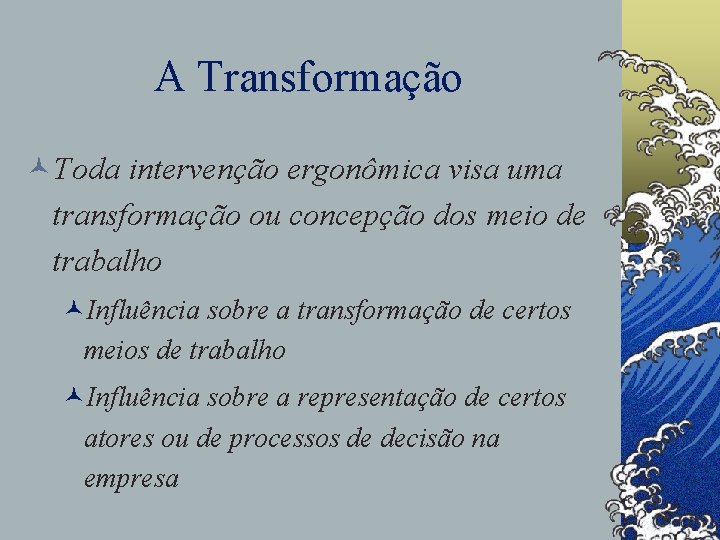 A Transformação

Toda intervenção ergonômica visa uma transformação ou concepção dos meio de trabalho

Influência sobre a transformação de certos meios de trabalho

Influência sobre a representação de certos atores ou de processos de decisão na empresa